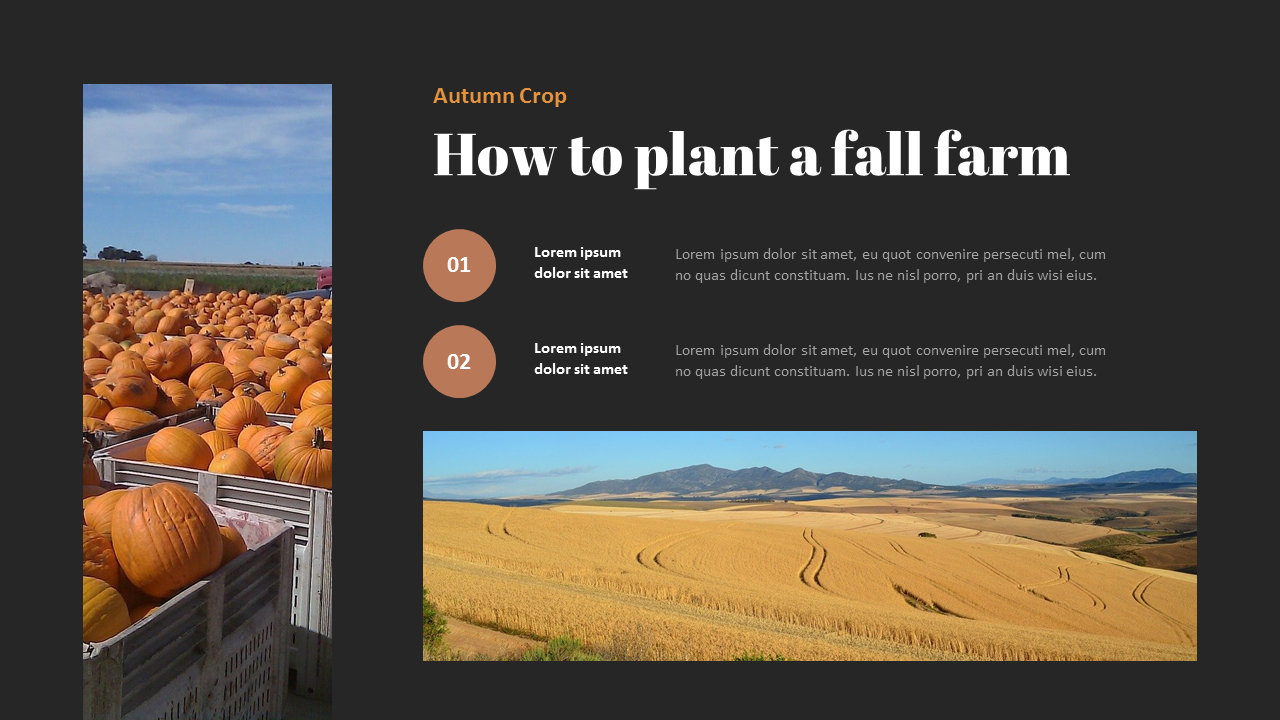 Autumn Crop

How to plant a fall farm

01

Lorem ipsum dolor sit amet

Lorem ipsum dolor sit amet, eu quot convenire persecuti mel, cum no quas dicunt constituam. Ius ne nisl porro, pri an duis wisi eius.

02

Lorem ipsum dolor sit amet

Lorem ipsum dolor sit amet, eu quot convenire persecuti mel, cum no quas dicunt constituam. Ius ne nisl porro, pri an duis wisi eius.